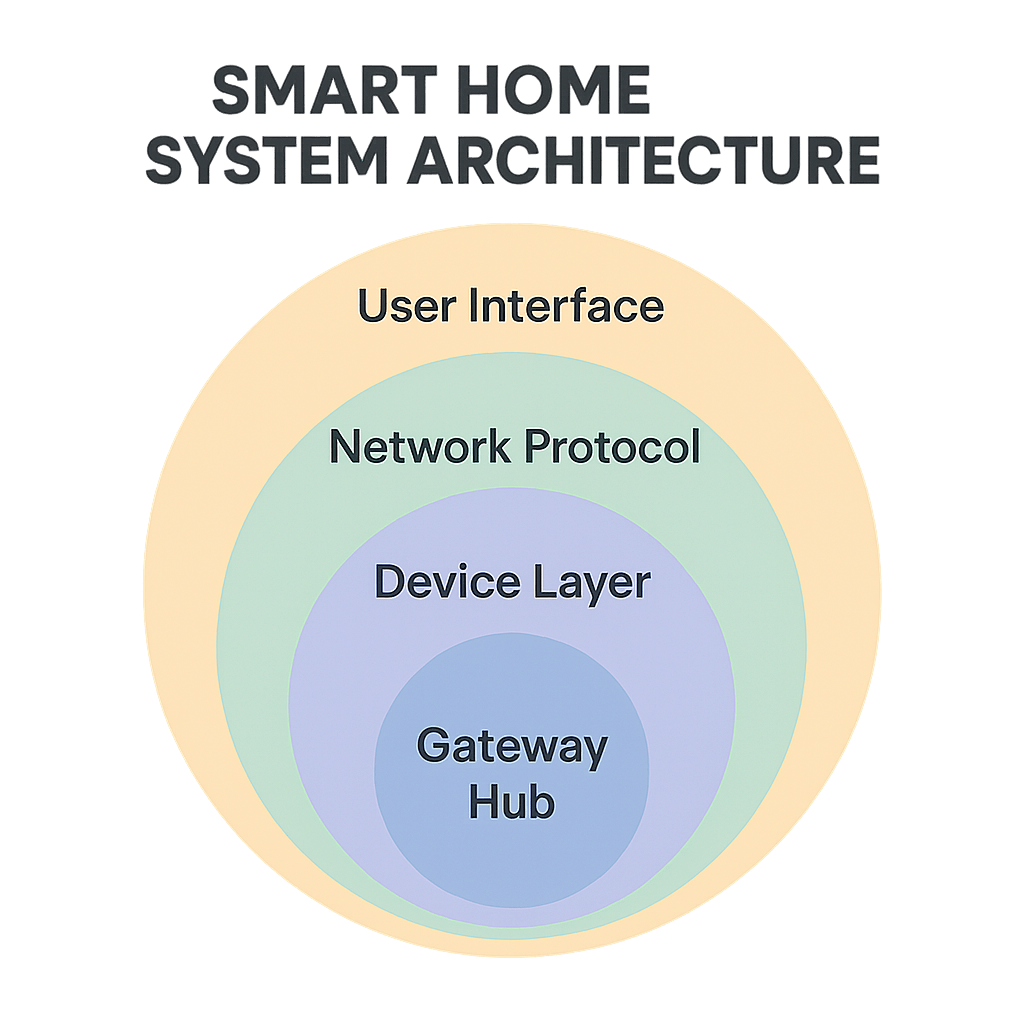 SMART HOME
SYSTEM ARCHITECTURE

User Interface

Network Protocol

Device Layer

Gateway
Hub